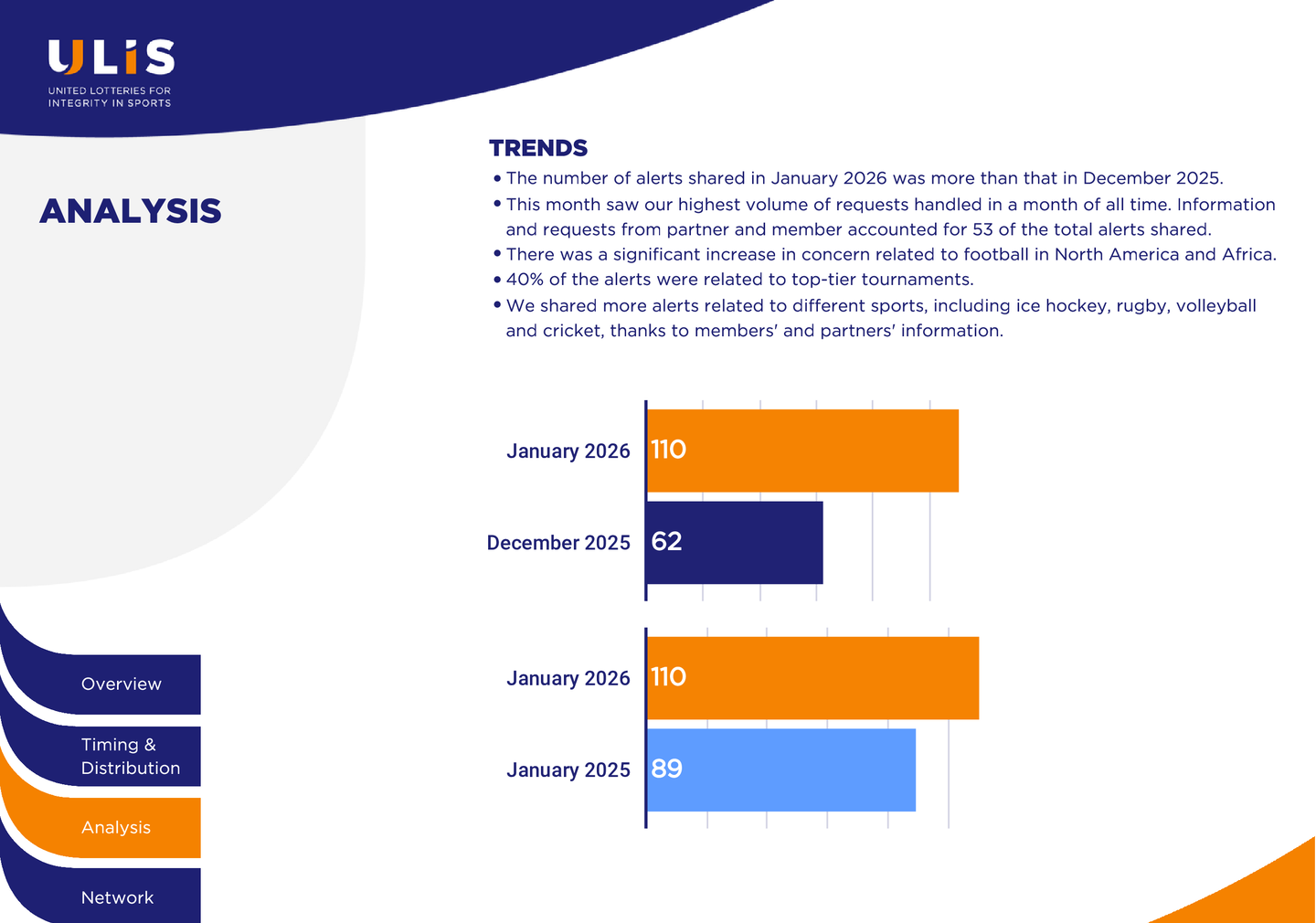 ULIS
UNITED LOTTERIES FOR INTEGRITY IN SPORTS

ANALYSIS

TRENDS
• The number of alerts shared in January 2026 was more than that in December 2025.
• This month saw our highest volume of requests handled in a month of all time. Information and requests from partner and member accounted for 53 of the total alerts shared.
• There was a significant increase in concern related to football in North America and Africa.
• 40% of the alerts were related to top-tier tournaments.
• We shared more alerts related to different sports, including ice hockey, rugby, volleyball and cricket, thanks to members' and partners' information.

January 2026 110
December 2025 62

January 2026 110
January 2025 89

Overview
Timing & Distribution
Analysis
Network